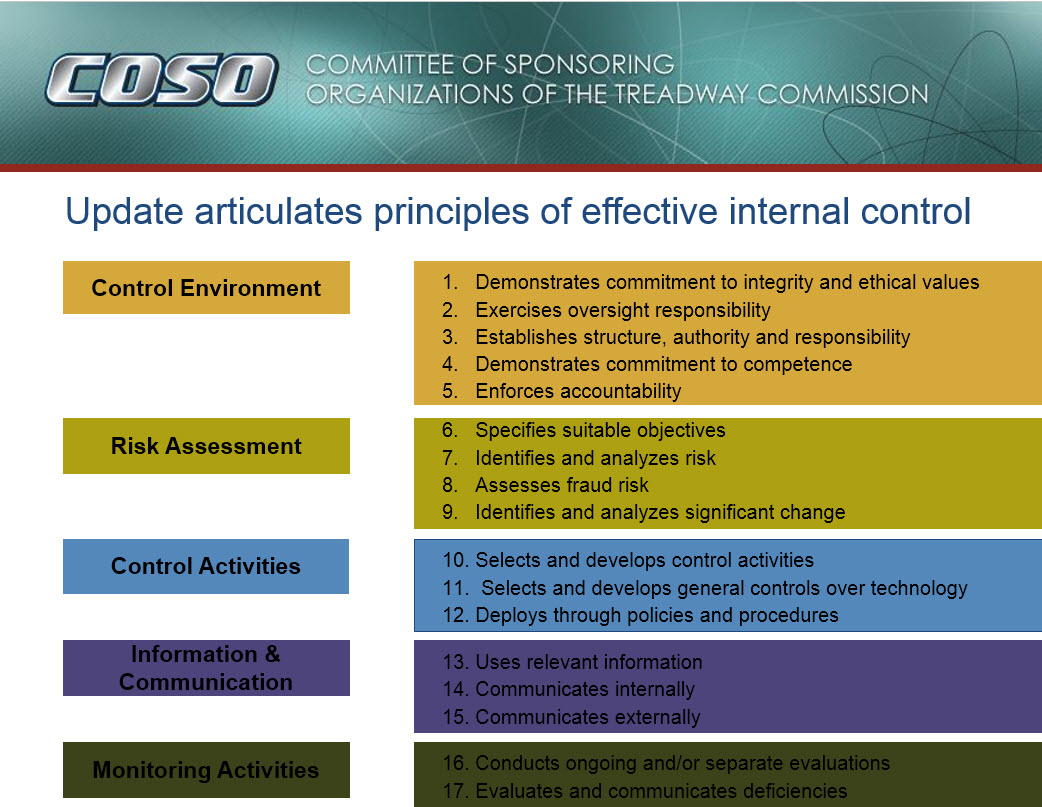 COSO COMMITTEE OF SPONSORING ORGANIZATIONS OF THE TREADWAY COMMISSION

Update articulates principles of effective internal control

Control Environment

1. Demonstrates commitment to integrity and ethical values
2. Exercises oversight responsibility
3. Establishes structure, authority and responsibility
4. Demonstrates commitment to competence
5. Enforces accountability

Risk Assessment

6. Specifies suitable objectives
7. Identifies and analyzes risk
8. Assesses fraud risk
9. Identifies and analyzes significant change

Control Activities

10. Selects and develops control activities
11. Selects and develops general controls over technology
12. Deploys through policies and procedures

Information & Communication

13. Uses relevant information
14. Communicates internally
15. Communicates externally

Monitoring Activities

16. Conducts ongoing and/or separate evaluations
17. Evaluates and communicates deficiencies